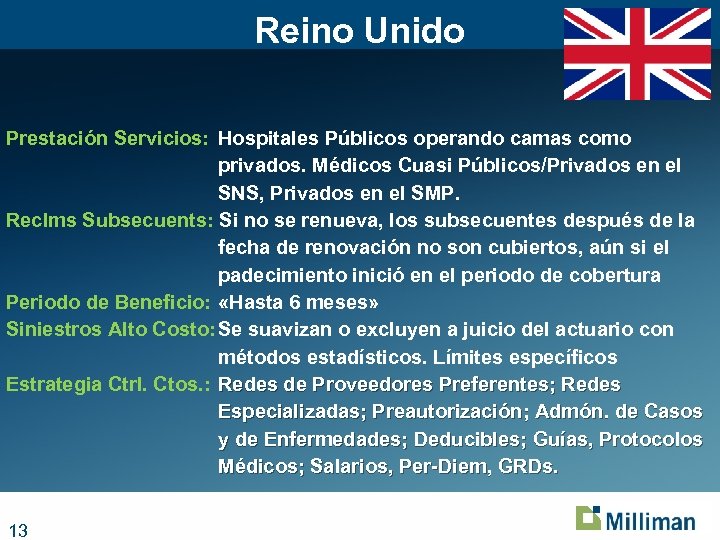 Reino Unido

Prestación Servicios: Hospitales Públicos operando camas como privados. Médicos Cuasi Públicos/Privados en el SNS, Privados en el SMP.

Reclms Subsecuents: Si no se renueva, los subsecuentes después de la fecha de renovación no son cubiertos, aún si el padecimiento inició en el periodo de cobertura

Periodo de Beneficio: «Hasta 6 meses»

Siniestros Alto Costo: Se suavizan o excluyen a juicio del actuario con métodos estadísticos. Límites específicos

Estrategia Ctrl. Ctos.: Redes de Proveedores Preferentes; Redes Especializadas; Preautorización; Admón. de Casos y de Enfermedades; Deducibles; Guías, Protocolos Médicos; Salarios, Per-Diem, GRDs.

13

Milliman